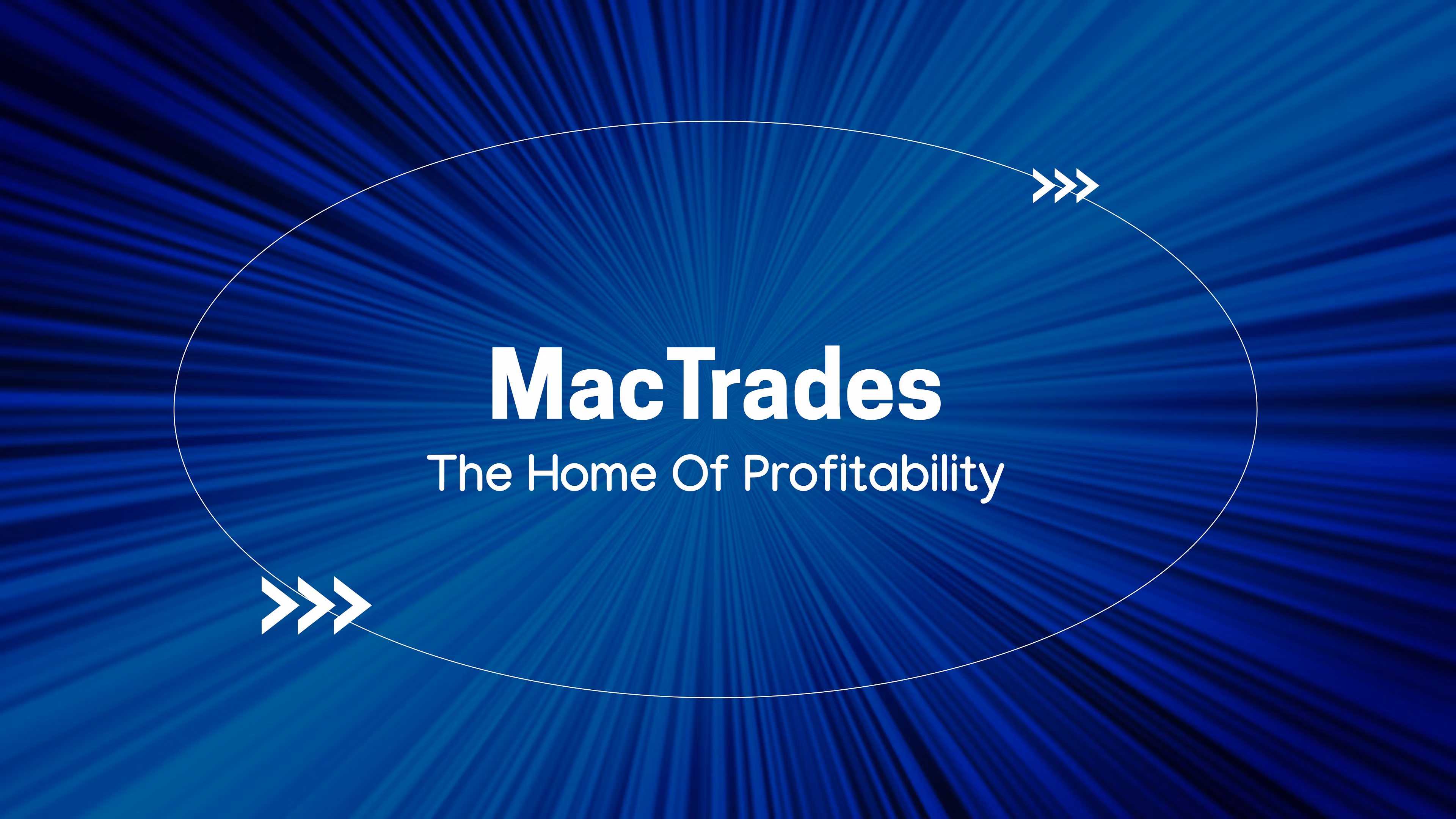 MacTrades
The Home Of Profitability